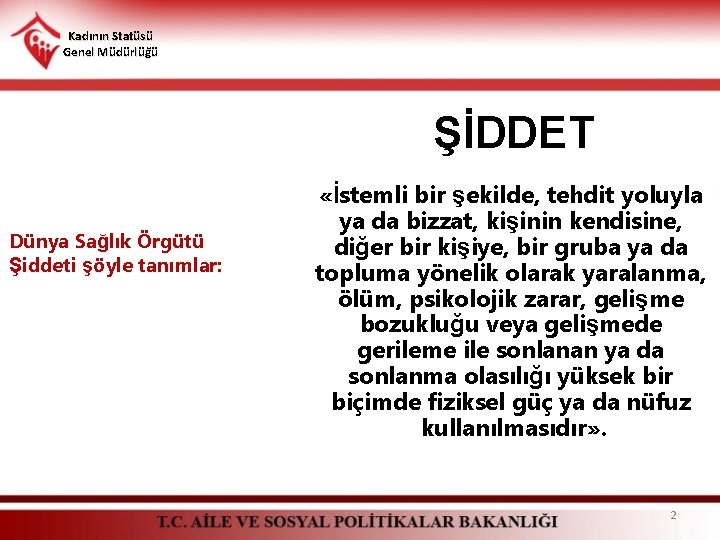 Kadının Statüsü
Genel Müdürlüğü

ŞİDDET

Dünya Sağlık Örgütü
Şiddeti şöyle tanımlar:

«İstemli bir şekilde, tehdit yoluyla ya da bizzat, kişinin kendisine, diğer bir kişiye, bir gruba ya da topluma yönelik olarak yaralanma, ölüm, psikolojik zarar, gelişme bozukluğu veya gelişmede gerileme ile sonlanan ya da sonlanma olasılığı yüksek bir biçimde fiziksel güç ya da nüfuz kullanılmasıdır».

T.C. AİLE VE SOSYAL POLİTİKALAR BAKANLIĞI

2